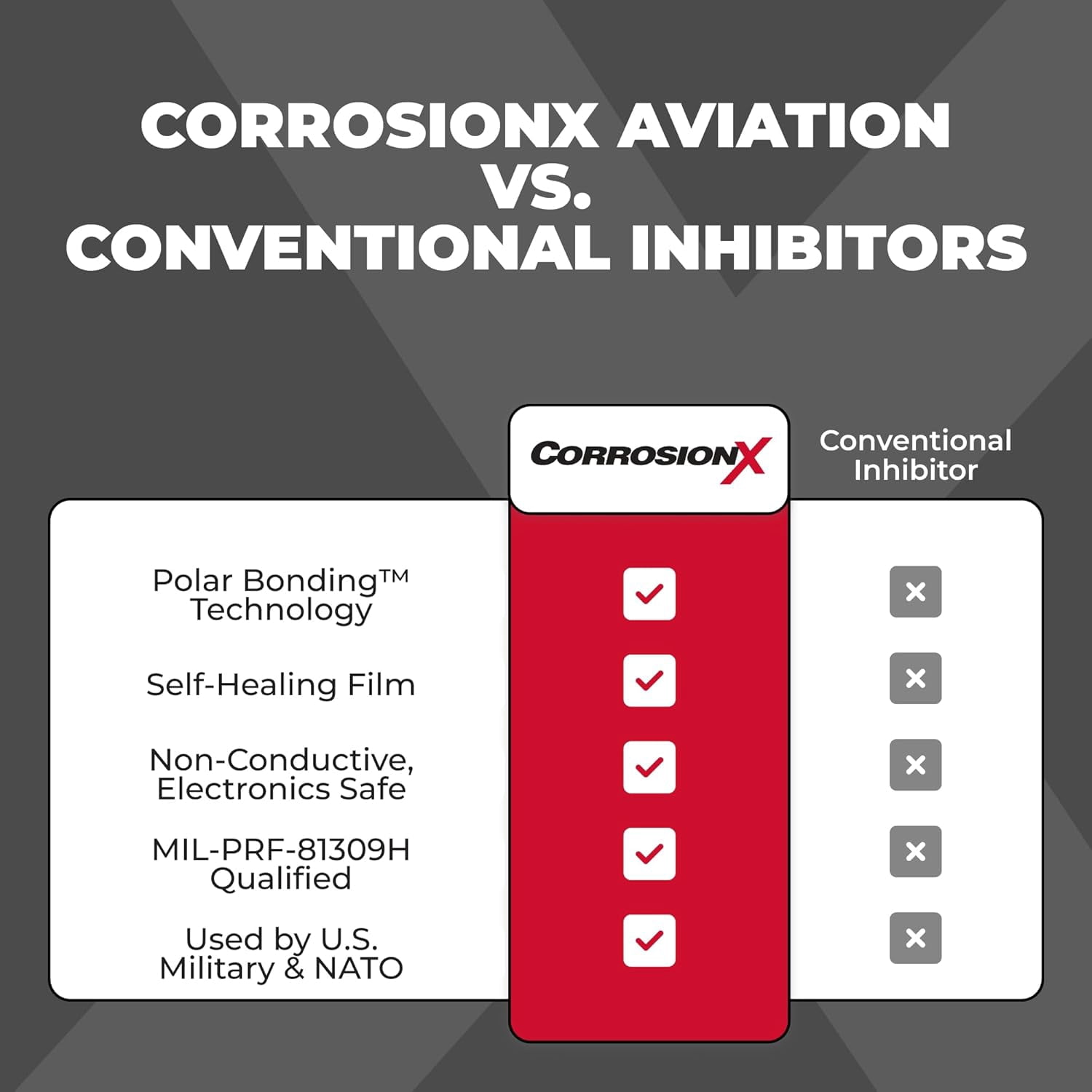 CORROSIONX AVIATION
VS.
CONVENTIONAL INHIBITORS

| | CORROSIONX | Conventional Inhibitor |
|---|---|---|
| Polar Bonding™ Technology | ✓ | × |
| Self-Healing Film | ✓ | × |
| Non-Conductive, Electronics Safe | ✓ | × |
| MIL-PRF-81309H Qualified | ✓ | × |
| Used by U.S. Military & NATO | ✓ | × |